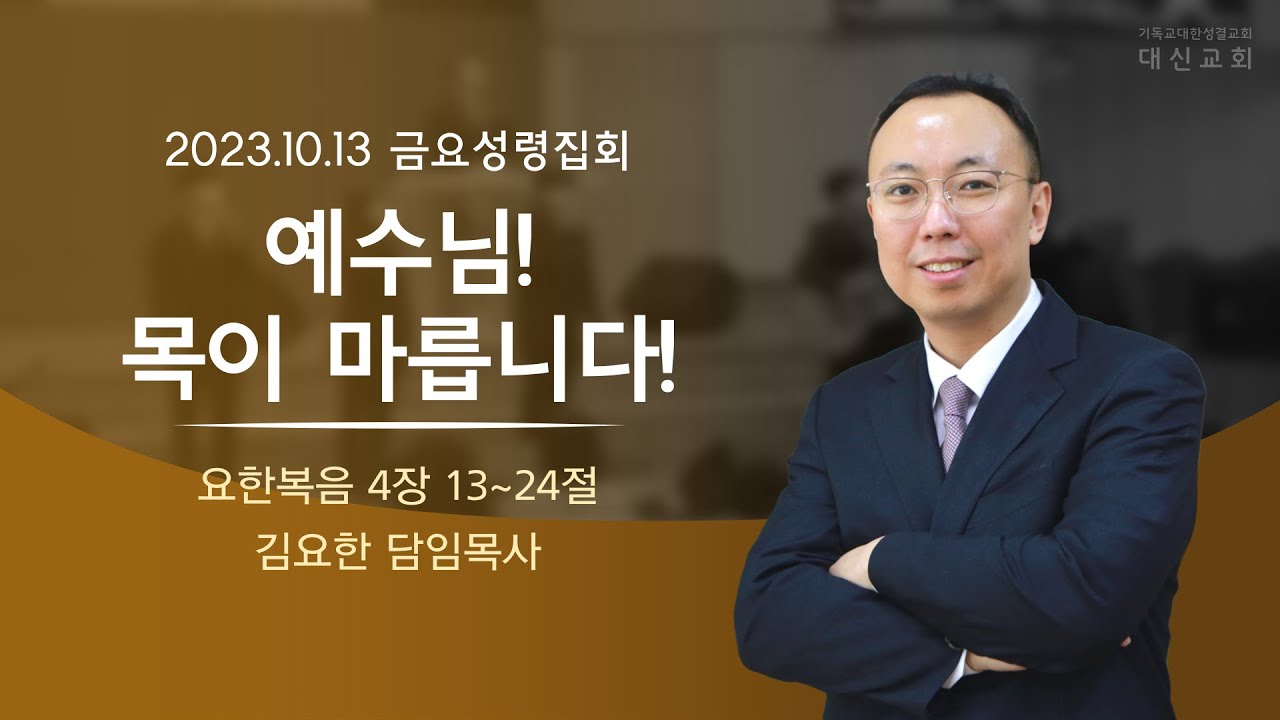 기독교대한성결교회
대신교회

2023.10.13 금요성령집회

예수님!
목이 마릅니다!

요한복음 4장 13~24절
김요한 담임목사